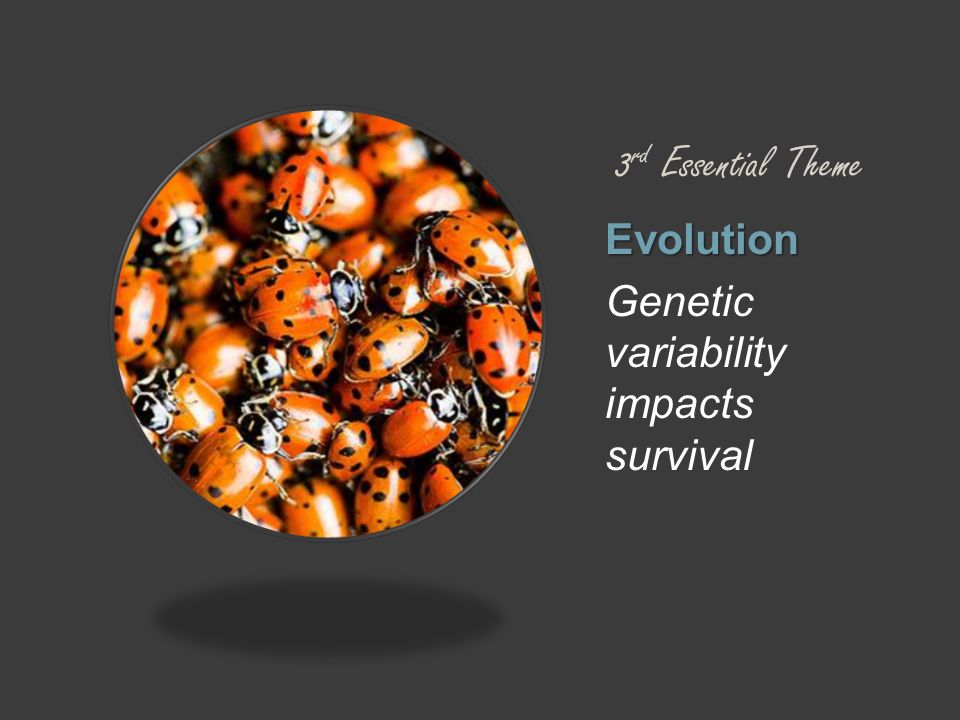 3rd Essential Theme

Evolution

Genetic variability impacts survival